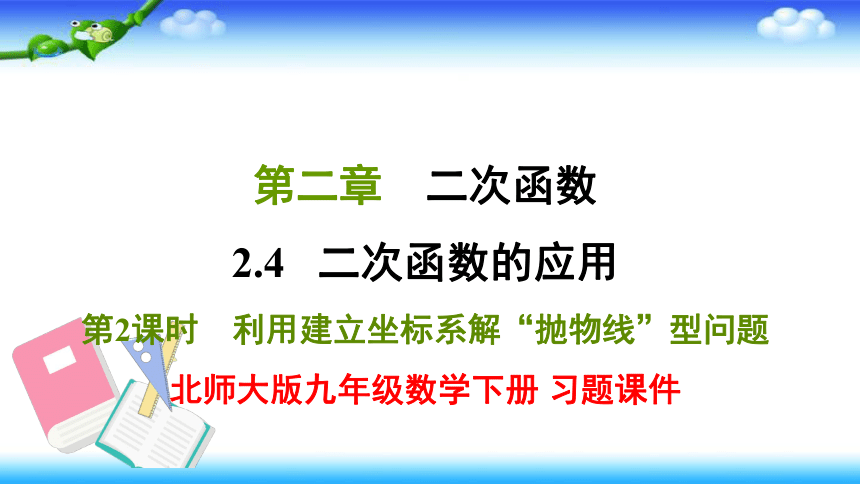 第二章　二次函数

2.4　二次函数的应用

第2课时　利用建立坐标系解“抛物线”型问题

北师大版九年级数学下册 习题课件